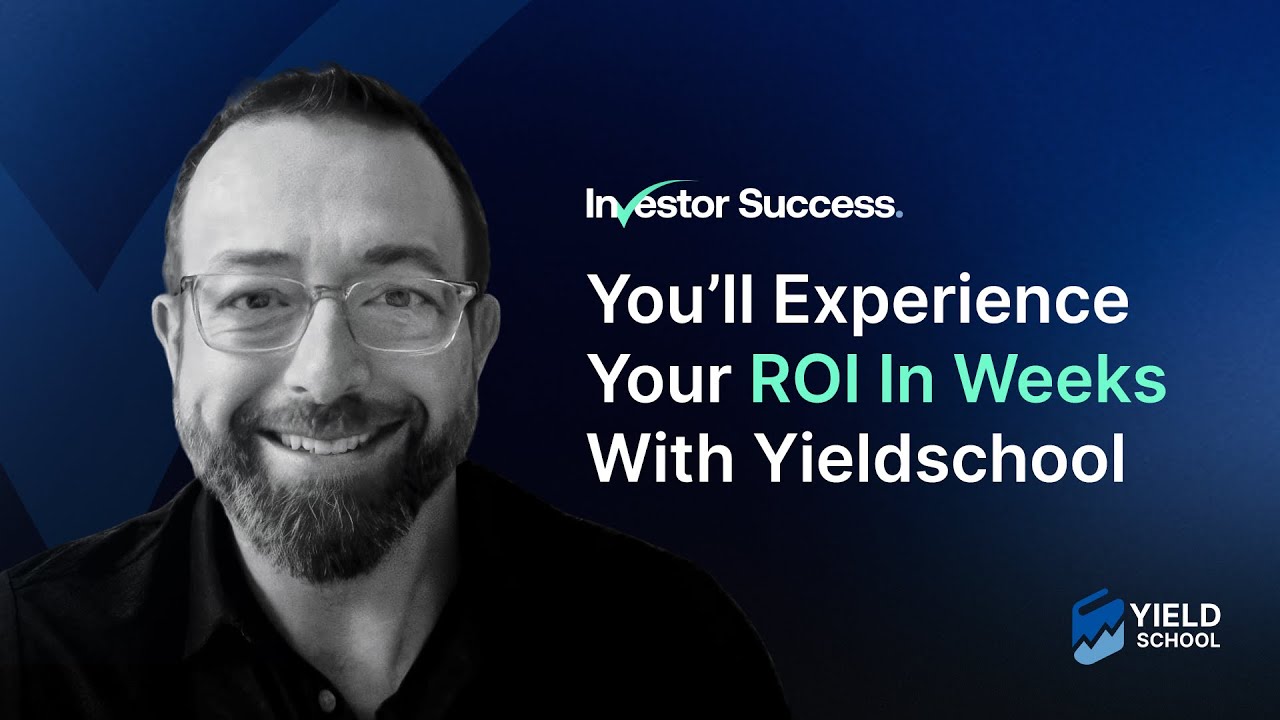 Investor Success.

You'll Experience Your ROI In Weeks With Yieldschool

YIELD SCHOOL